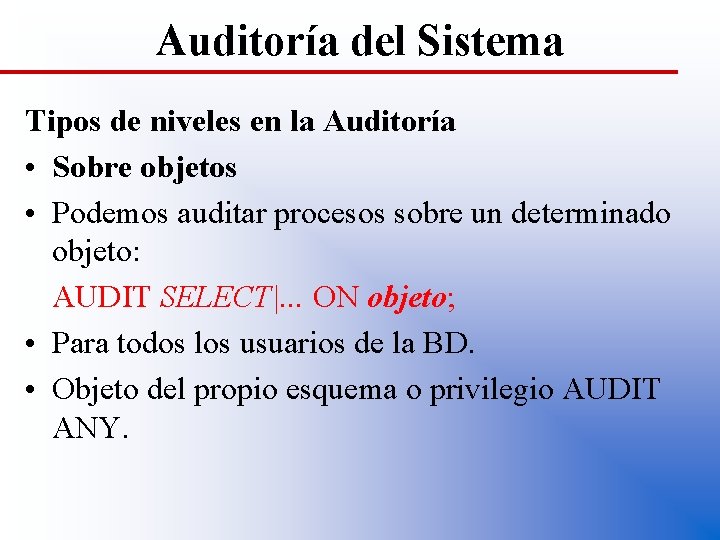 Auditoría del Sistema

Tipos de niveles en la Auditoría

• Sobre objetos

• Podemos auditar procesos sobre un determinado objeto:

AUDIT SELECT|... ON objeto;

• Para todos los usuarios de la BD.

• Objeto del propio esquema o privilegio AUDIT ANY.